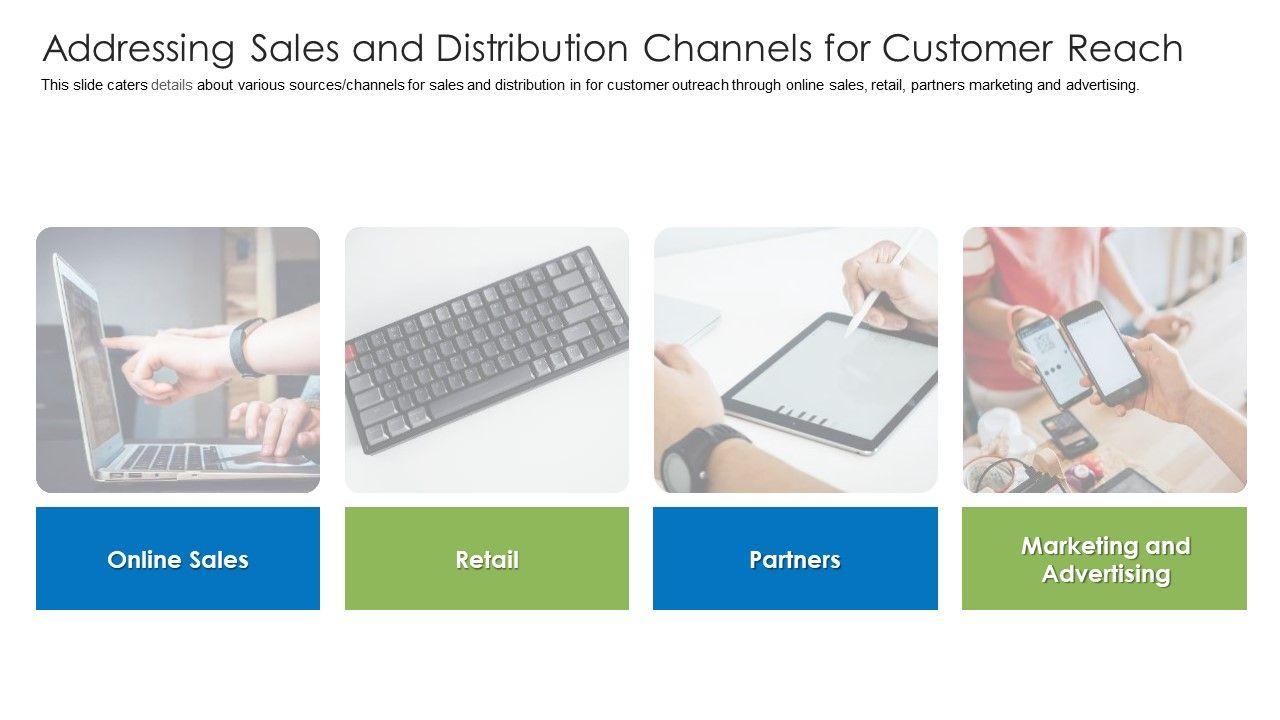 Addressing Sales and Distribution Channels for Customer Reach

This slide caters details about various sources/channels for sales and distribution in for customer outreach through online sales, retail, partners marketing and advertising.

Online Sales

Retail

Partners

Marketing and Advertising